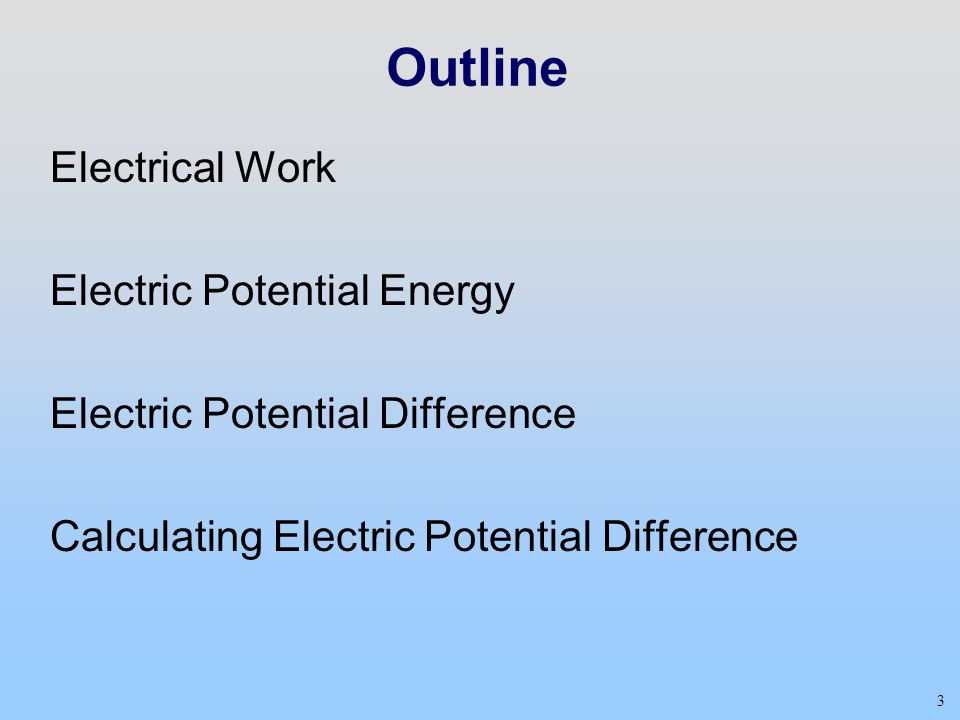 Outline

Electrical Work

Electric Potential Energy

Electric Potential Difference

Calculating Electric Potential Difference

3